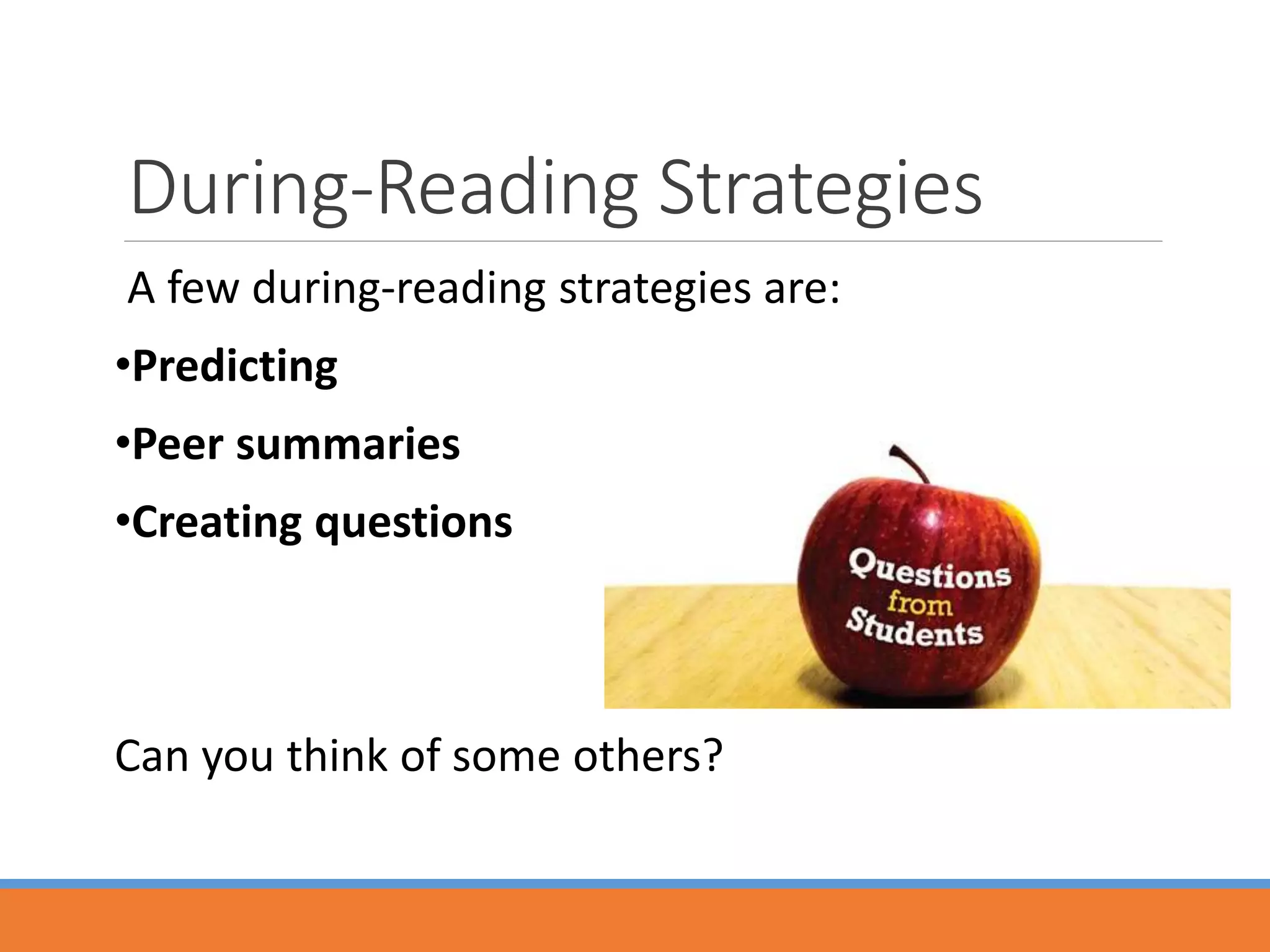 During-Reading Strategies

A few during-reading strategies are:

•Predicting

•Peer summaries

•Creating questions

Questions from Students

Can you think of some others?